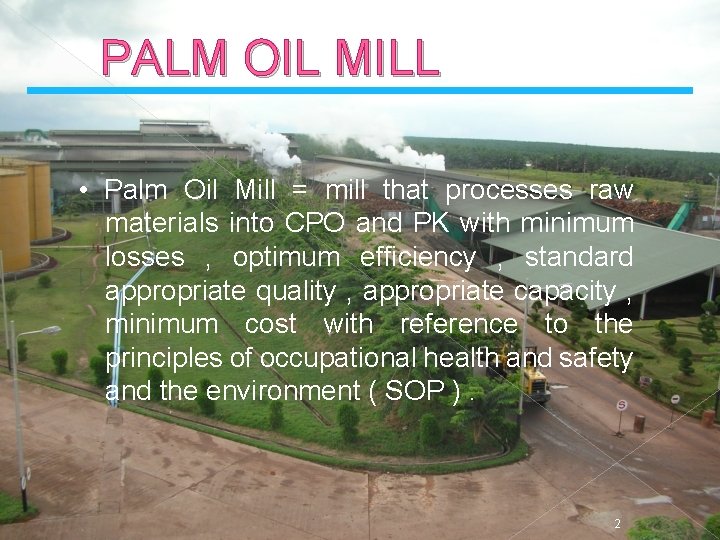 PALM OIL MILL

• Palm Oil Mill = mill that processes raw materials into CPO and PK with minimum losses , optimum efficiency , standard appropriate quality , appropriate capacity , minimum cost with reference to the principles of occupational health and safety and the environment ( SOP ) .

2